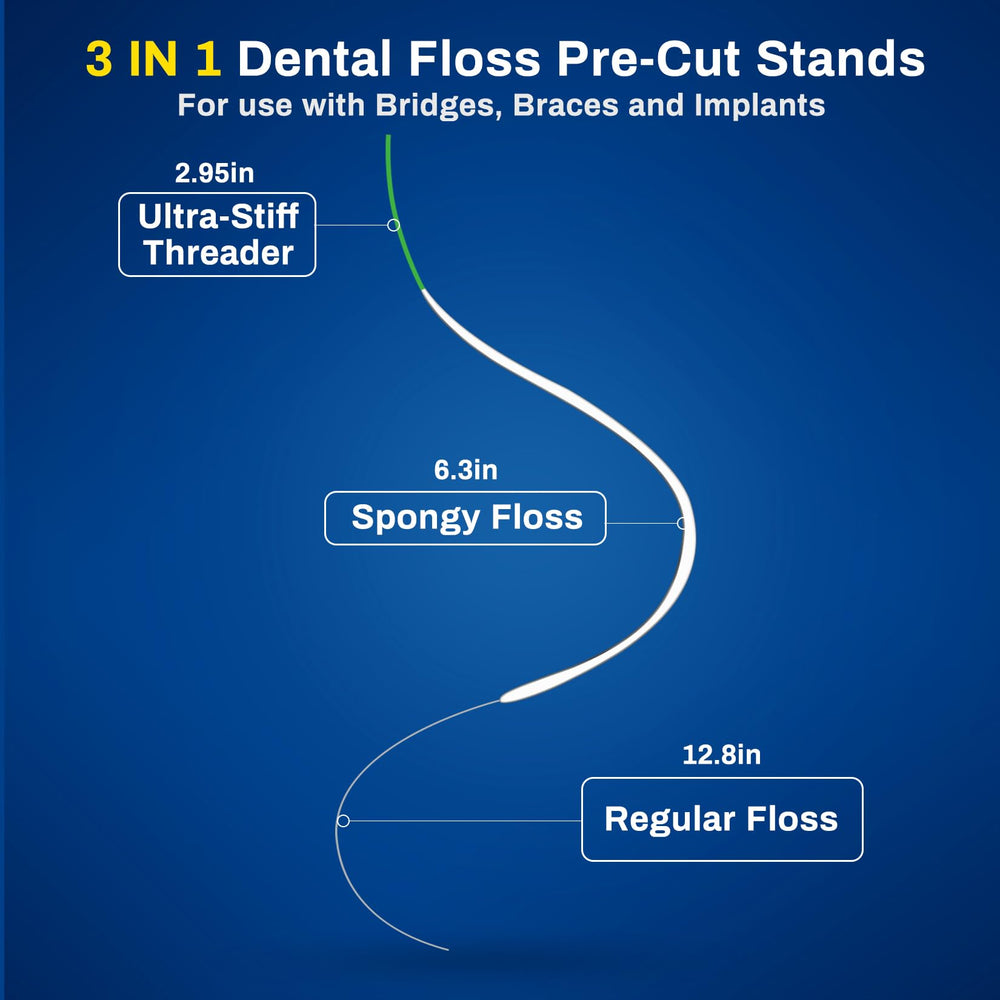 3 IN 1 Dental Floss Pre-Cut Stands
For use with Bridges, Braces and Implants

2.95in
Ultra-Stiff Threader

6.3in
Spongy Floss

12.8in
Regular Floss